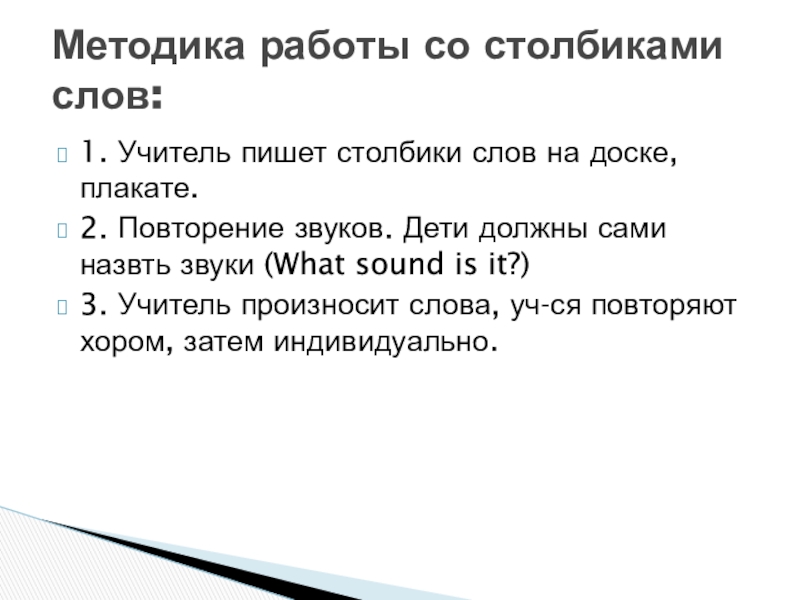 Методика работы со столбиками слов:

1. Учитель пишет столбики слов на доске, плакате.

2. Повторение звуков. Дети должны сами назвть звуки (What sound is it?)

3. Учитель произносит слова, уч-ся повторяют хором, затем индивидуально.